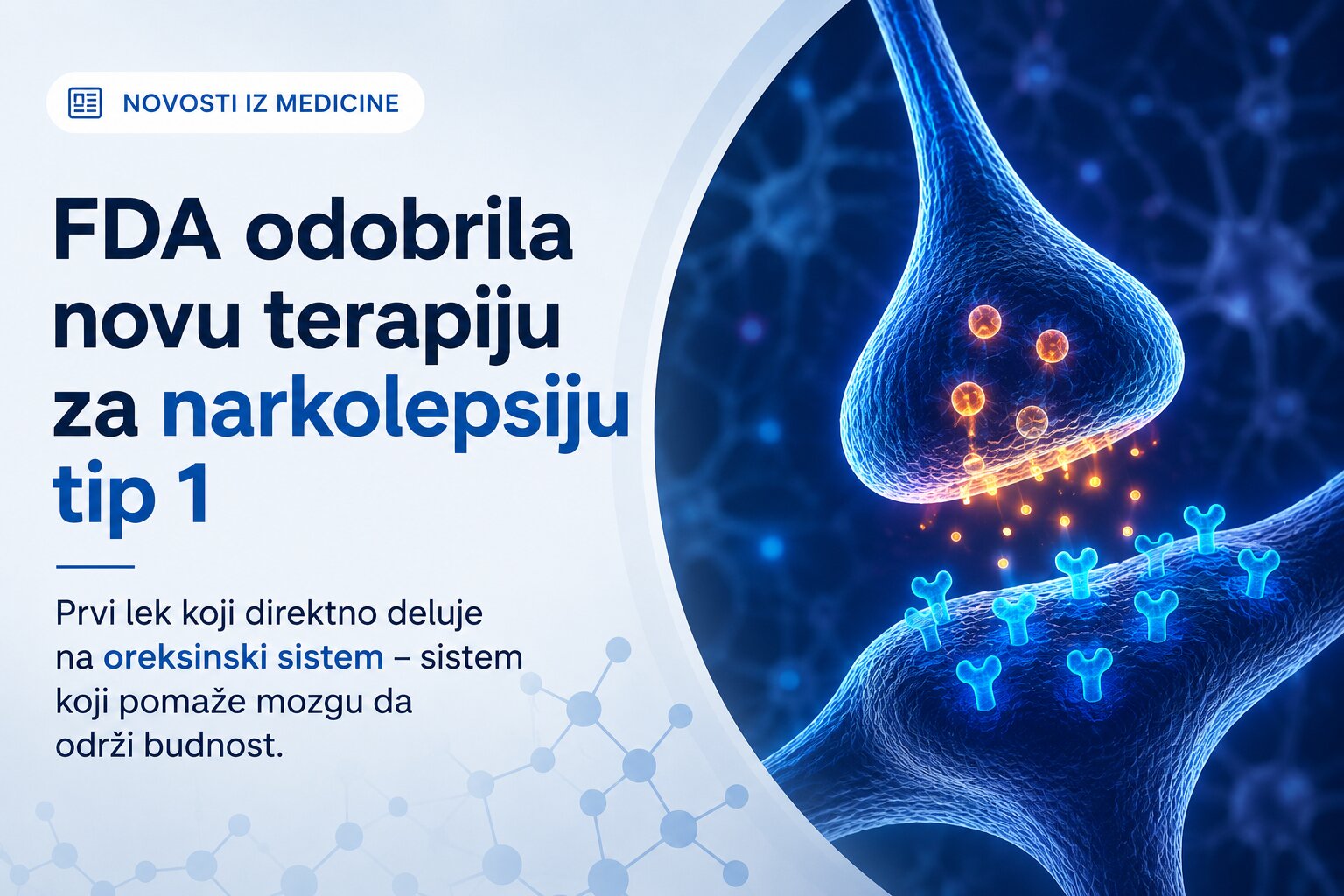 NOVOSTI IZ MEDICINE

FDA odobrila novu terapiju za narkolepsiju tip 1

Prvi lek koji direktno deluje na oreksinski sistem – sistem koji pomaže mozgu da održi budnost.